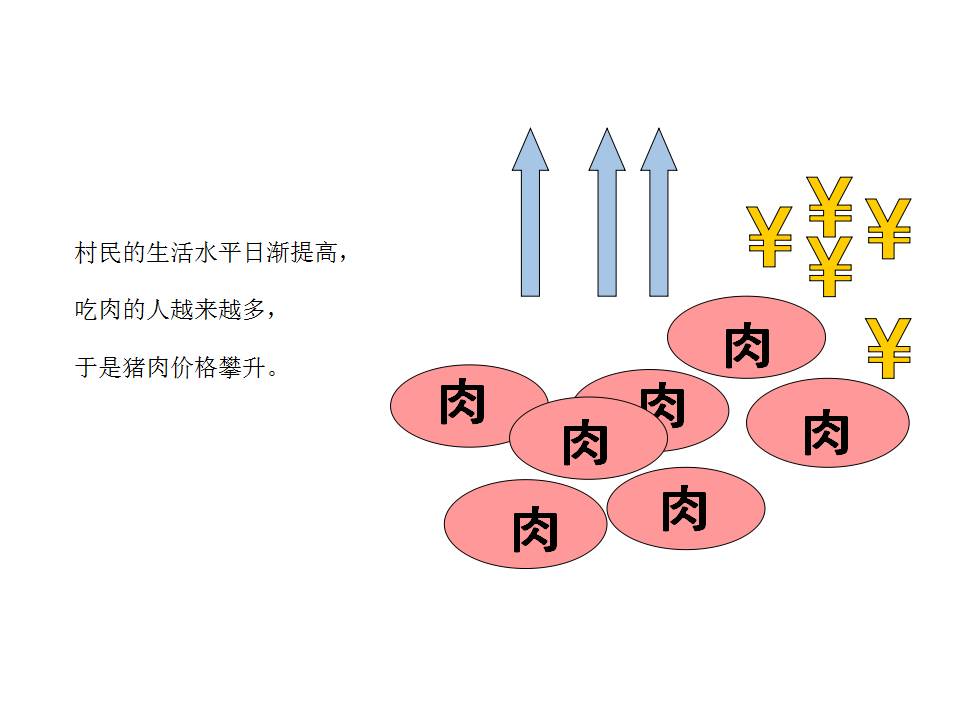 村民的生活水平日渐提高，

吃肉的人越来越多，

于是猪肉价格攀升。

¥ ¥ ¥ ¥ ¥

肉

肉

肉

肉

肉

肉

肉